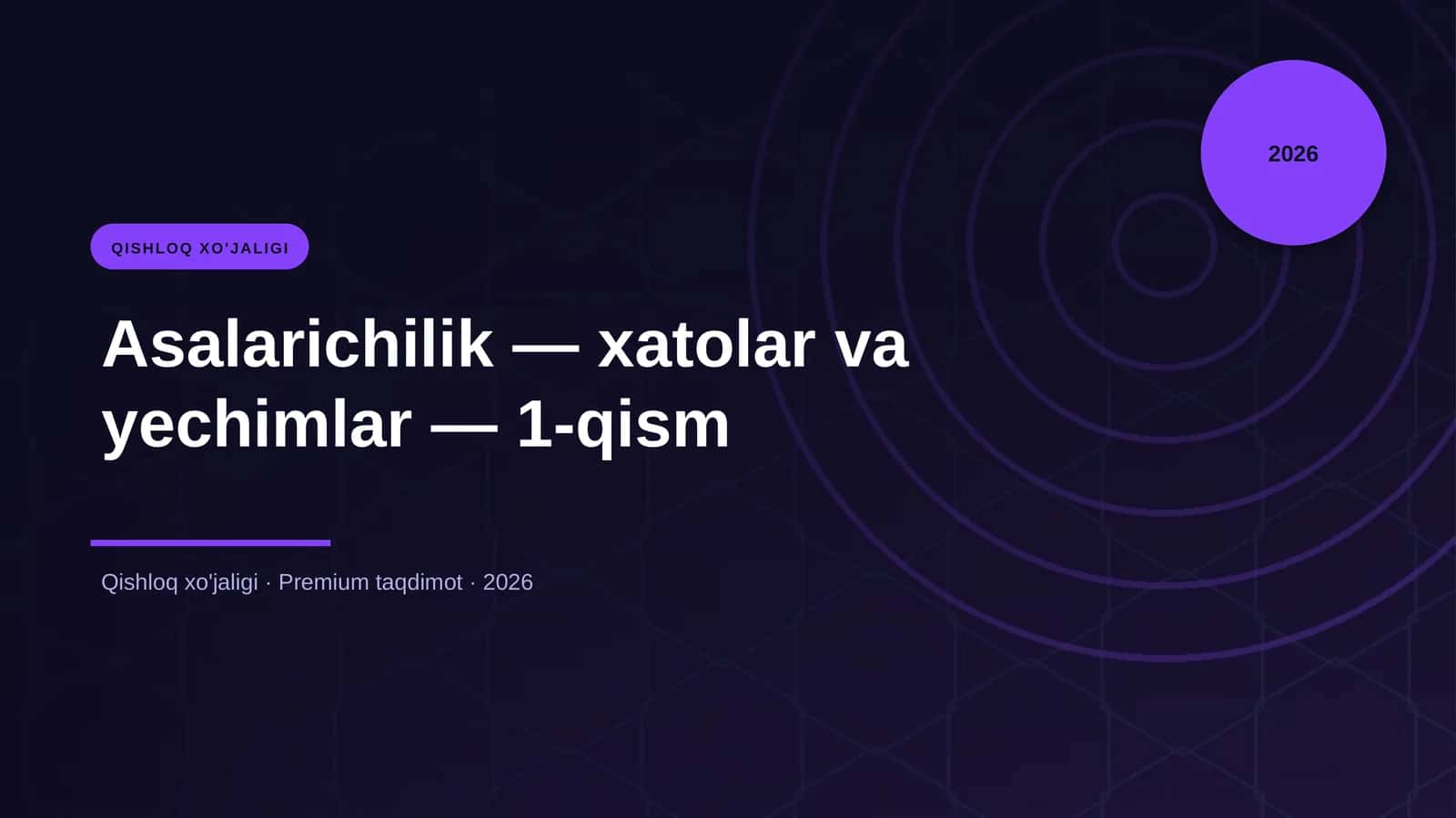 2026

QISHLOQ XO'JALIGI

Asalarichilik — xatolar va yechimlar — 1-qism

Qishloq xo'jaligi · Premium taqdimot · 2026